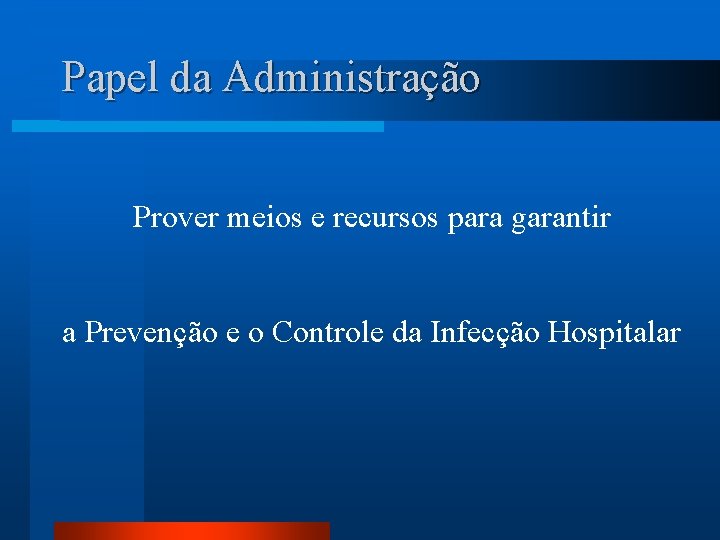 Papel da Administração

Prover meios e recursos para garantir

a Prevenção e o Controle da Infecção Hospitalar